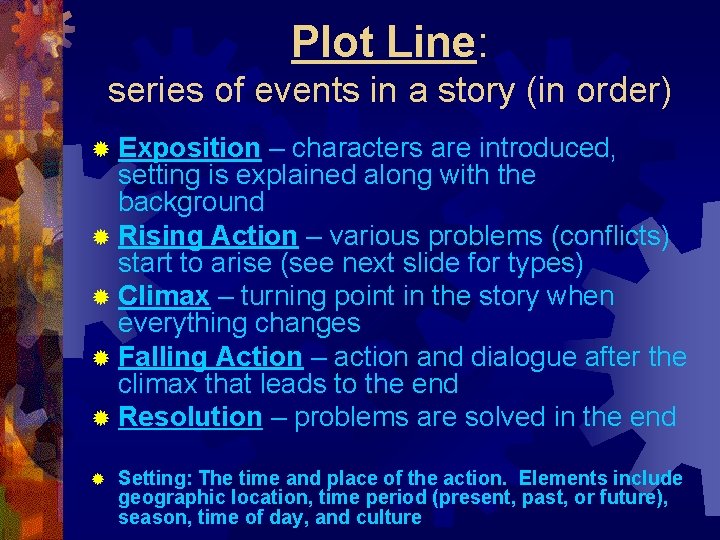 Plot Line:
series of events in a story (in order)

Exposition – characters are introduced, setting is explained along with the background

Rising Action – various problems (conflicts) start to arise (see next slide for types)

Climax – turning point in the story when everything changes

Falling Action – action and dialogue after the climax that leads to the end

Resolution – problems are solved in the end

Setting: The time and place of the action. Elements include geographic location, time period (present, past, or future), season, time of day, and culture